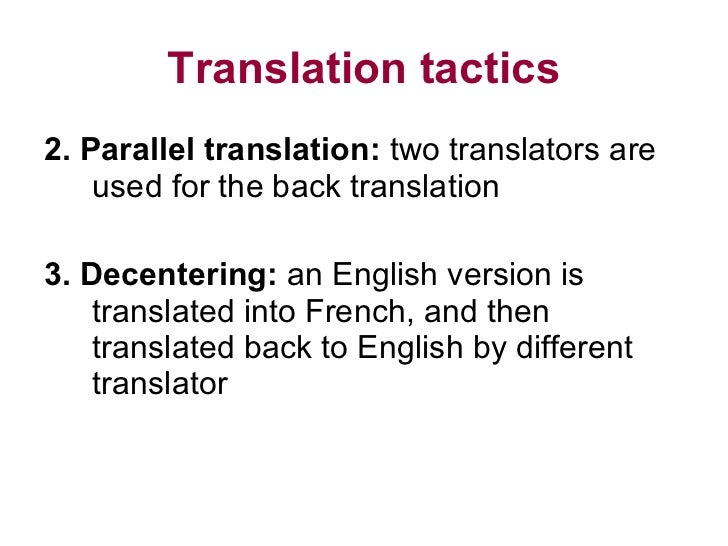 Translation tactics

2. Parallel translation: two translators are used for the back translation

3. Decentering: an English version is translated into French, and then translated back to English by different translator